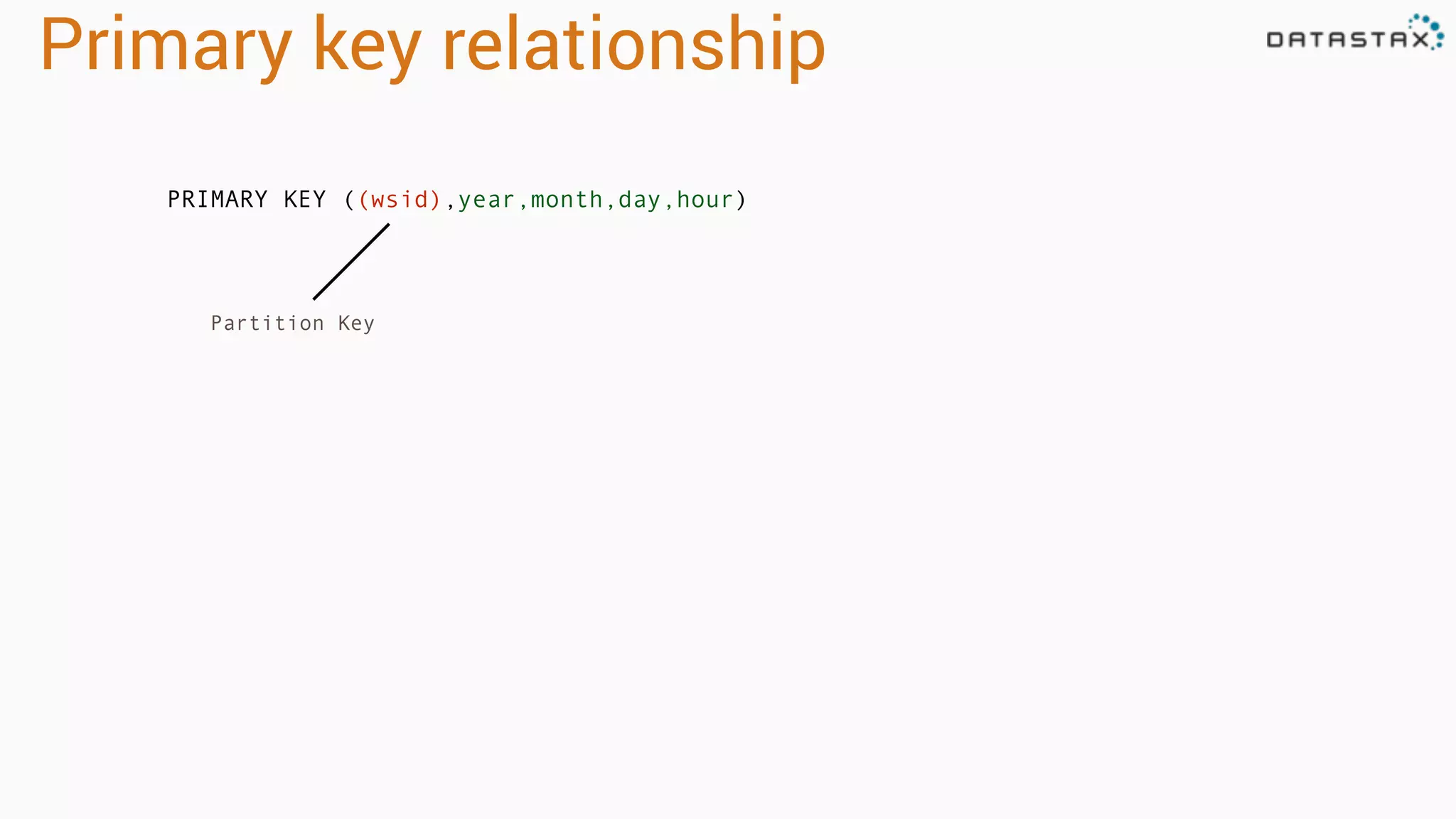 Primary key relationship

DATASTAX

PRIMARY KEY ((wsid),year,month,day,hour)

Partition Key